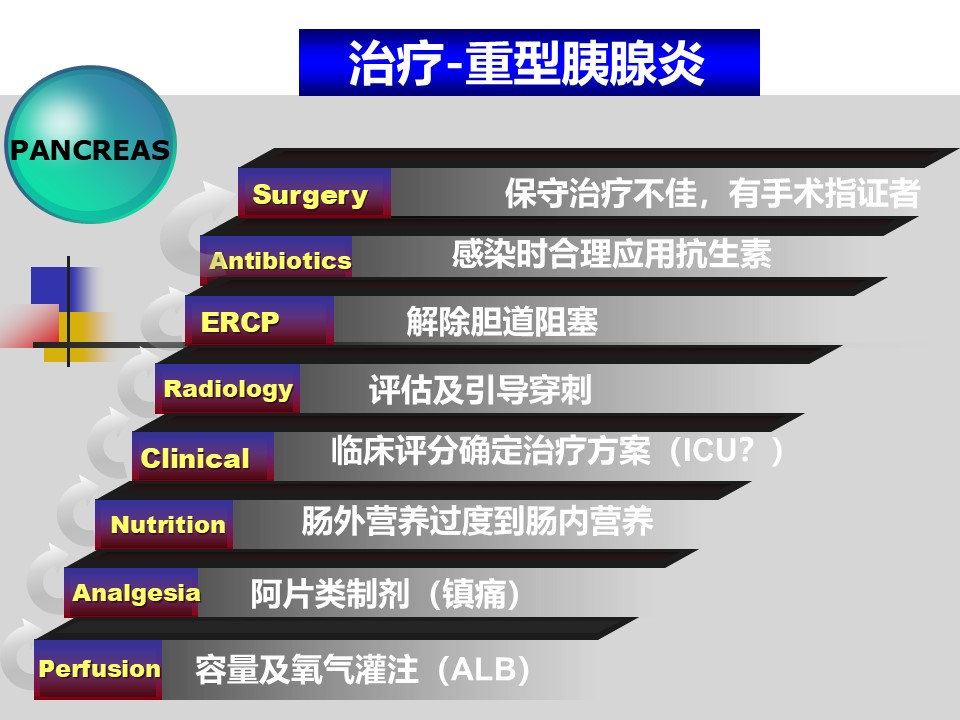 治疗-重型胰腺炎

PANCREAS

Surgery 保守治疗不佳，有手术指证者

Antibiotics 感染时合理应用抗生素

ERCP 解除胆道阻塞

Radiology 评估及引导穿刺

Clinical 临床评分确定治疗方案（ICU？）

Nutrition 肠外营养过度到肠内营养

Analgesia 阿片类制剂（镇痛）

Perfusion 容量及氧气灌注（ALB）